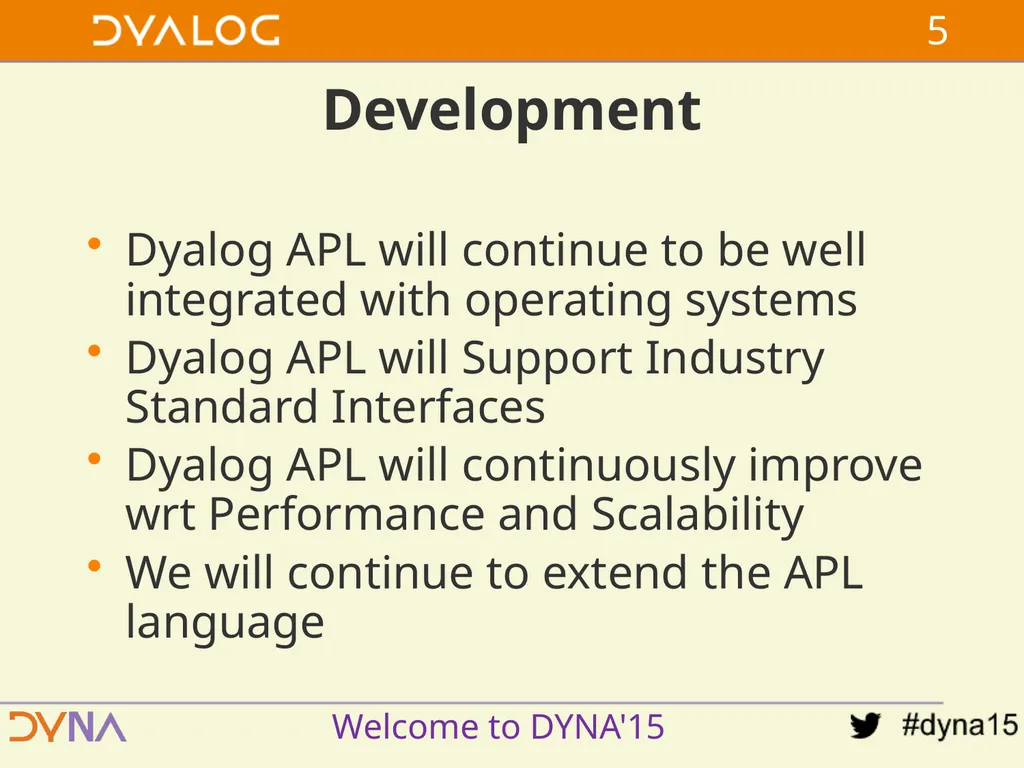 DYALOG

5

Development

• Dyalog APL will continue to be well integrated with operating systems
• Dyalog APL will Support Industry Standard Interfaces
• Dyalog APL will continuously improve wrt Performance and Scalability
• We will continue to extend the APL language

DYNA

Welcome to DYNA'15

#dyna15